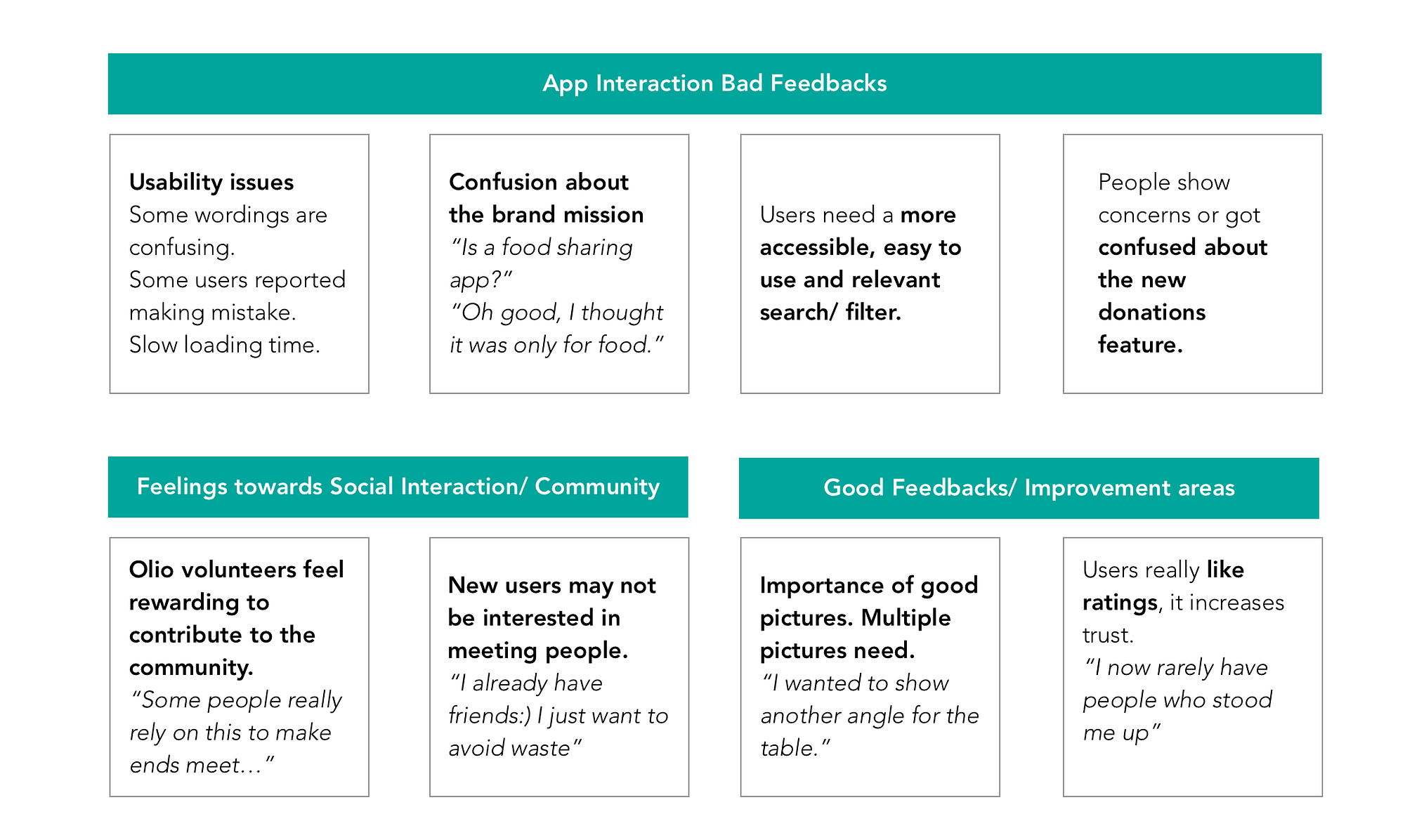 App Interaction Bad Feedbacks

Usability issues
Some wordings are confusing.
Some users reported making mistake.
Slow loading time.

Confusion about the brand mission
“Is a food sharing app?”
“Oh good, I thought it was only for food.”

Users need a more accessible, easy to use and relevant search/ filter.

People show concerns or got confused about the new donations feature.

Feelings towards Social Interaction/ Community

Olio volunteers feel rewarding to contribute to the community.
“Some people really rely on this to make ends meet…”

New users may not be interested in meeting people.
“I already have friends:) I just want to avoid waste”

Good Feedbacks/ Improvement areas

Importance of good pictures. Multiple pictures need.
“I wanted to show another angle for the table.”

Users really like ratings, it increases trust.
“I now rarely have people who stood me up”